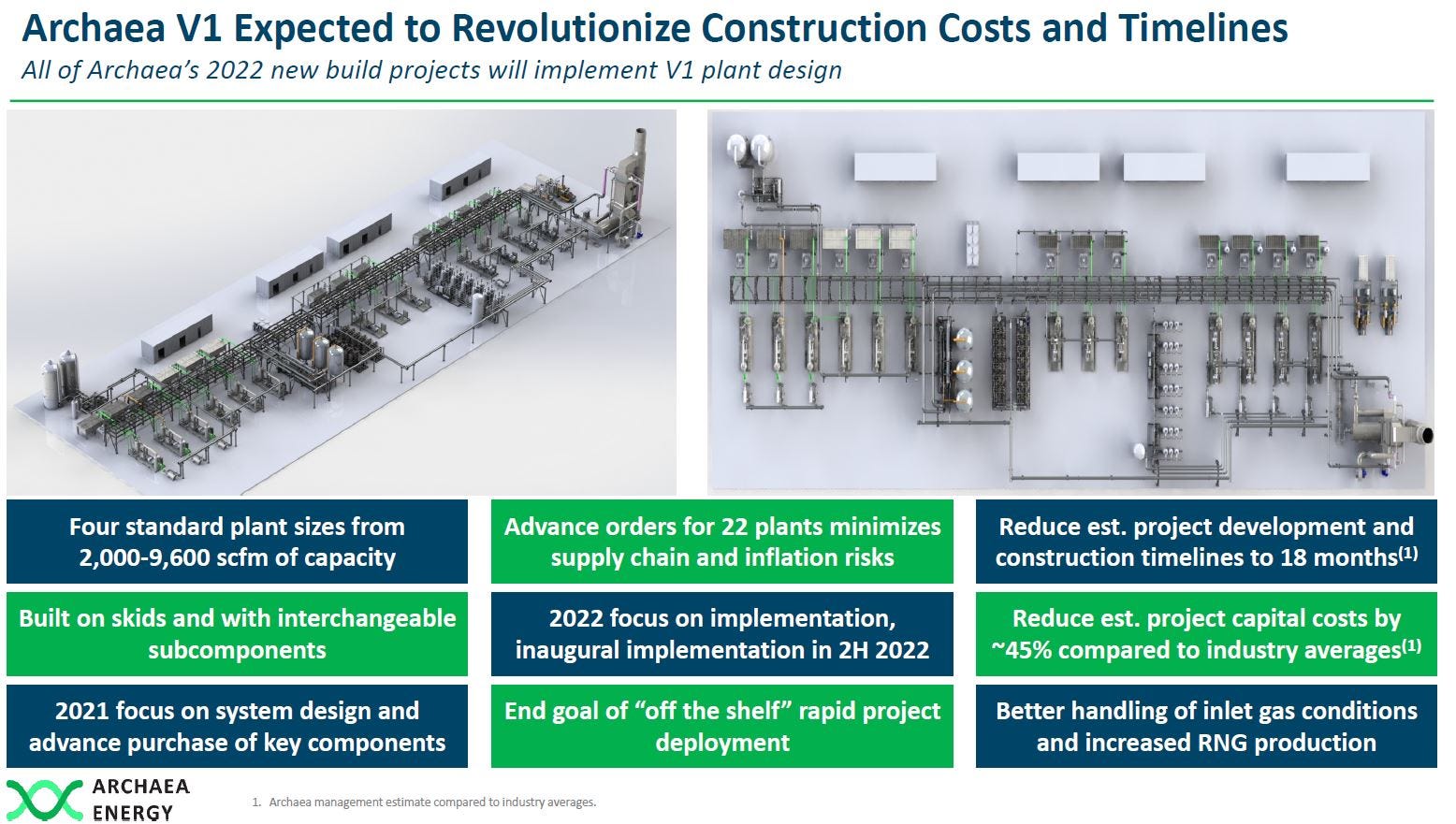 Archaea V1 Expected to Revolutionize Construction Costs and Timelines
All of Archaea's 2022 new build projects will implement V1 plant design

Four standard plant sizes from 2,000-9,600 scfm of capacity

Built on skids and with interchangeable subcomponents

2021 focus on system design and advance purchase of key components

Advance orders for 22 plants minimizes supply chain and inflation risks

2022 focus on implementation, inaugural implementation in 2H 2022

End goal of "off the shelf" rapid project deployment

Reduce est. project development and construction timelines to 18 months$^{(1)}$

Reduce est. project capital costs by ~45% compared to industry averages$^{(1)}$

Better handling of inlet gas conditions and increased RNG production

ARCHAEA ENERGY

1. Archaea management estimate compared to industry averages.